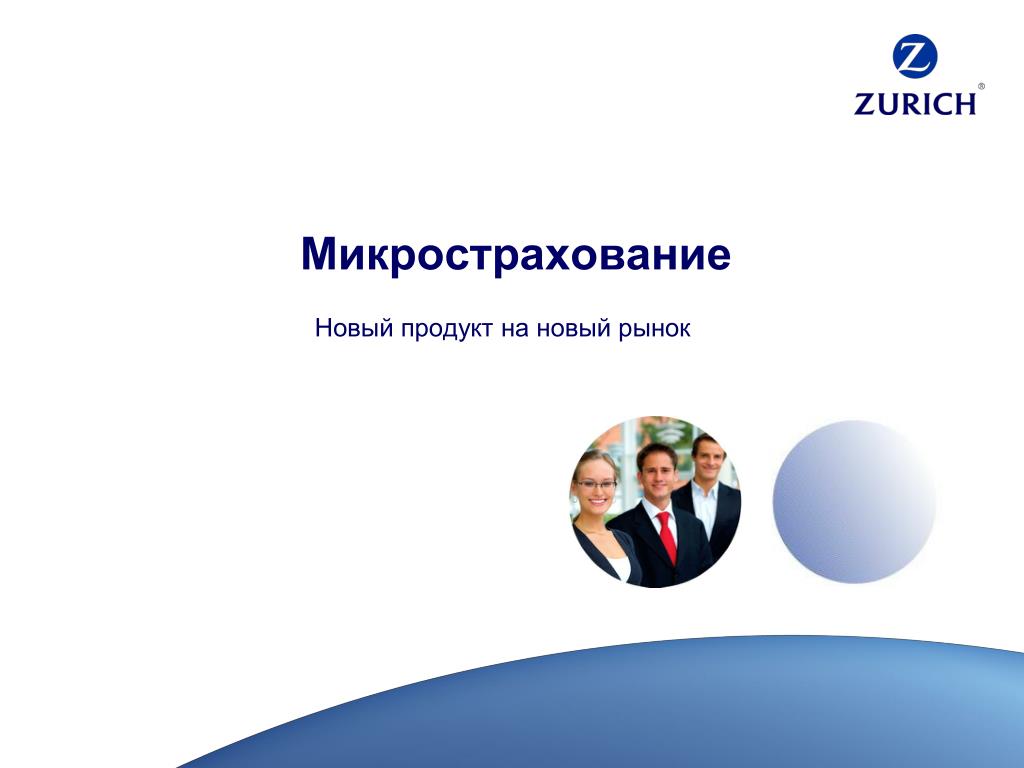 Z
ZURICH®

Микрострахование

Новый продукт на новый рынок